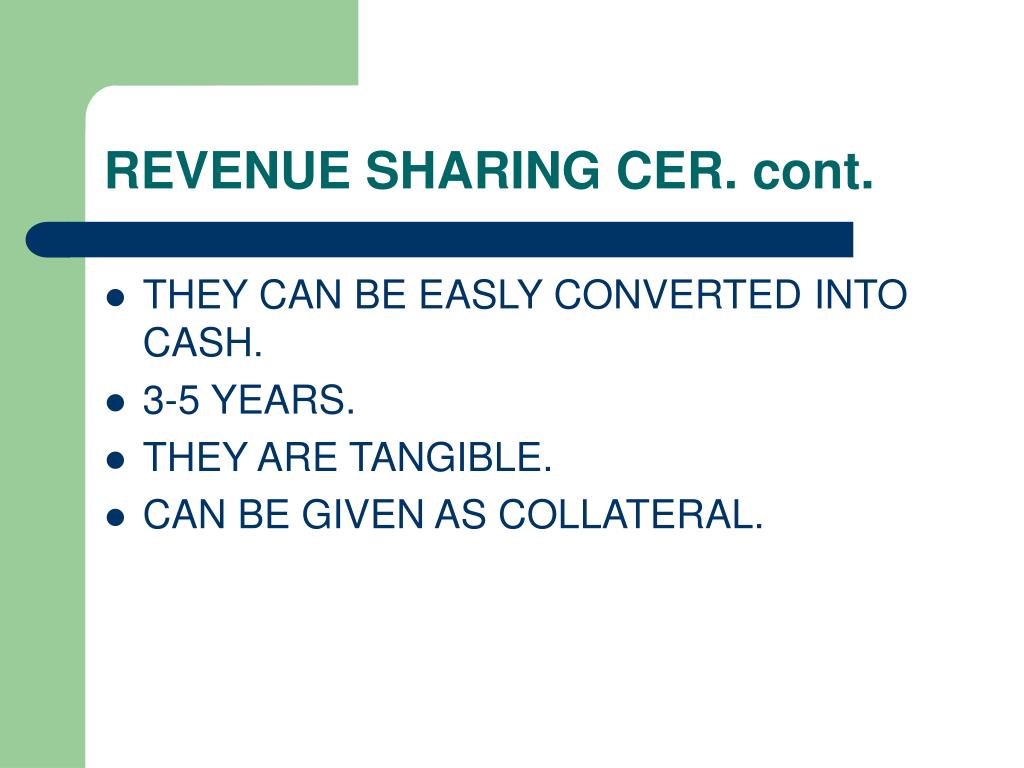 REVENUE SHARING CER. cont.

- THEY CAN BE EASLY CONVERTED INTO CASH.
- 3-5 YEARS.
- THEY ARE TANGIBLE.
- CAN BE GIVEN AS COLLATERAL.